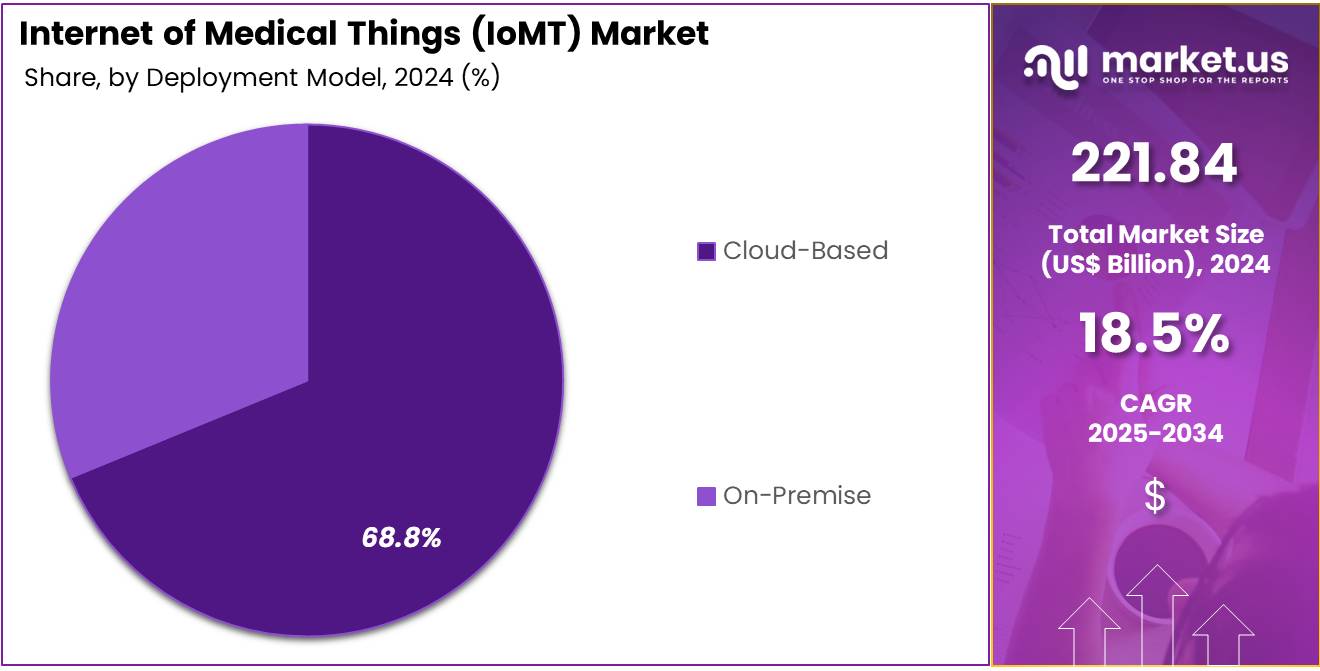 Internet of Medical Things (IoMT) Market
Share, by Deployment Model, 2024 (%)

68.8%

Cloud-Based

On-Premise

market.us
ONE STOP SHOP FOR THE REPORTS

221.84

Total Market Size (US$ Billion), 2024

18.5%

CAGR 2025-2034

$